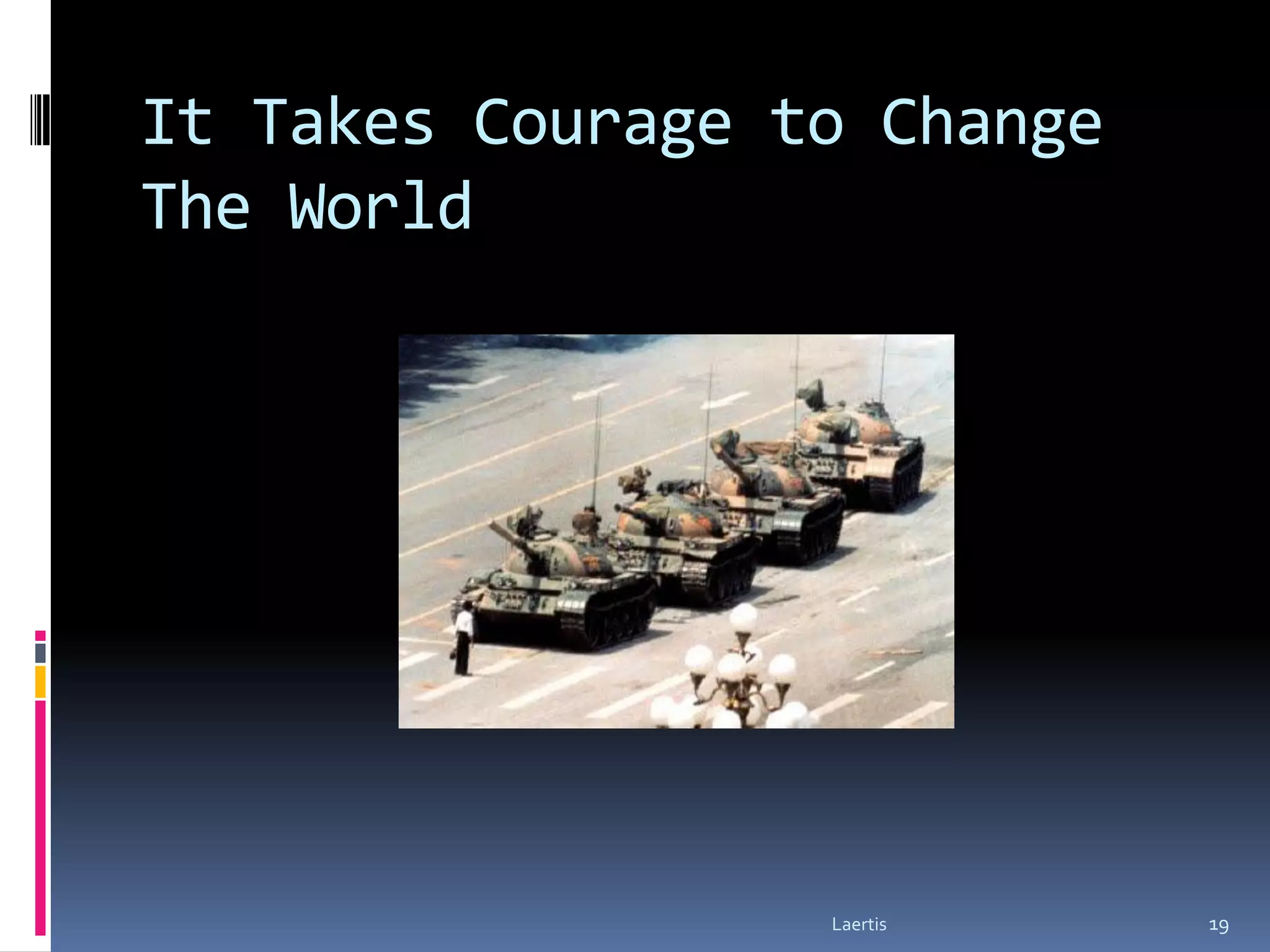 It Takes Courage to Change The World

Laertis

19